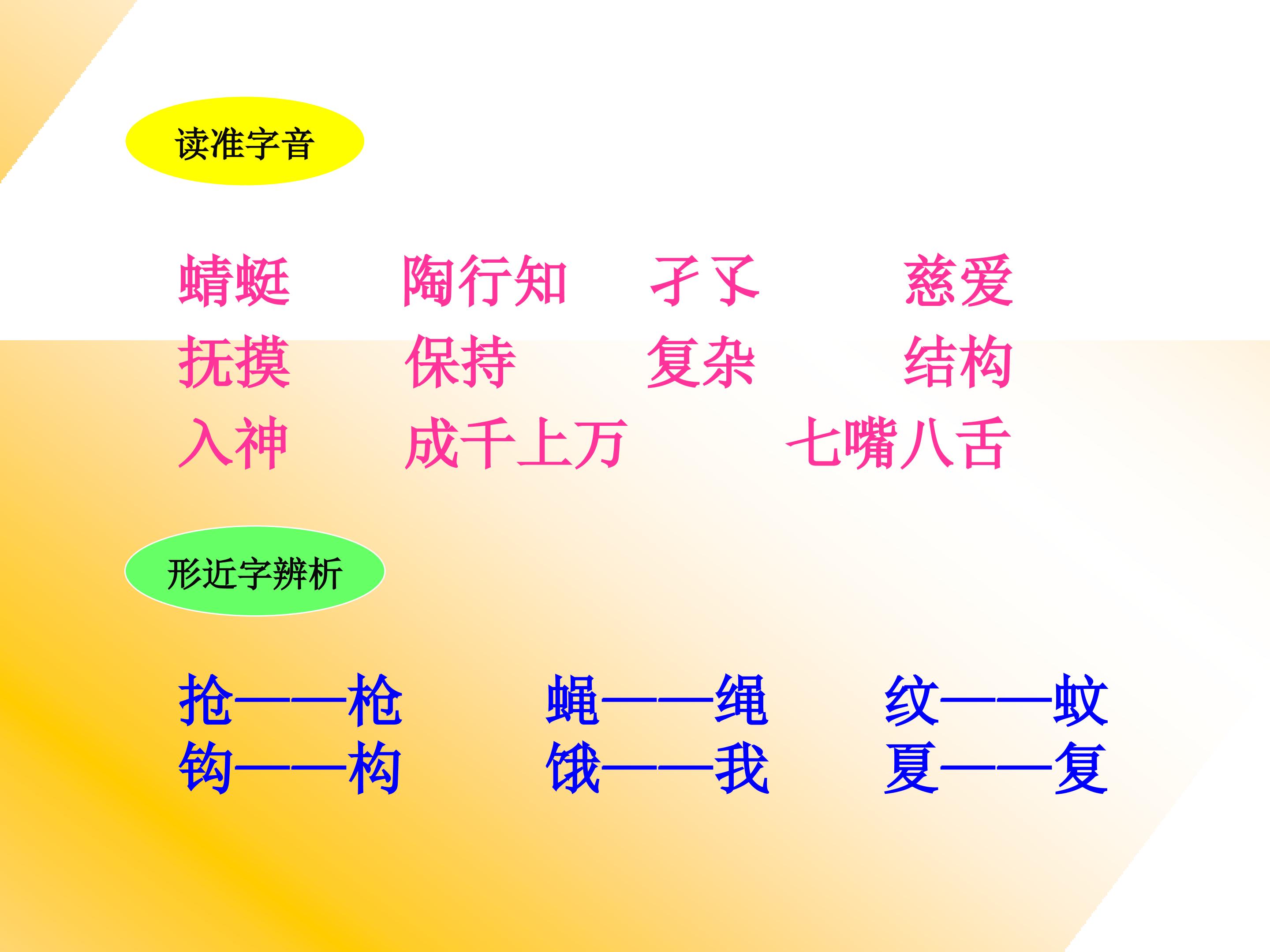 读准字音

蜻蜓　陶行知　孑孓　慈爱
抚摸　保持　复杂　结构
入神　成千上万　七嘴八舌

形近字辨析

抢——枪　蝇——绳　纹——蚊
钩——构　饿——我　夏——复